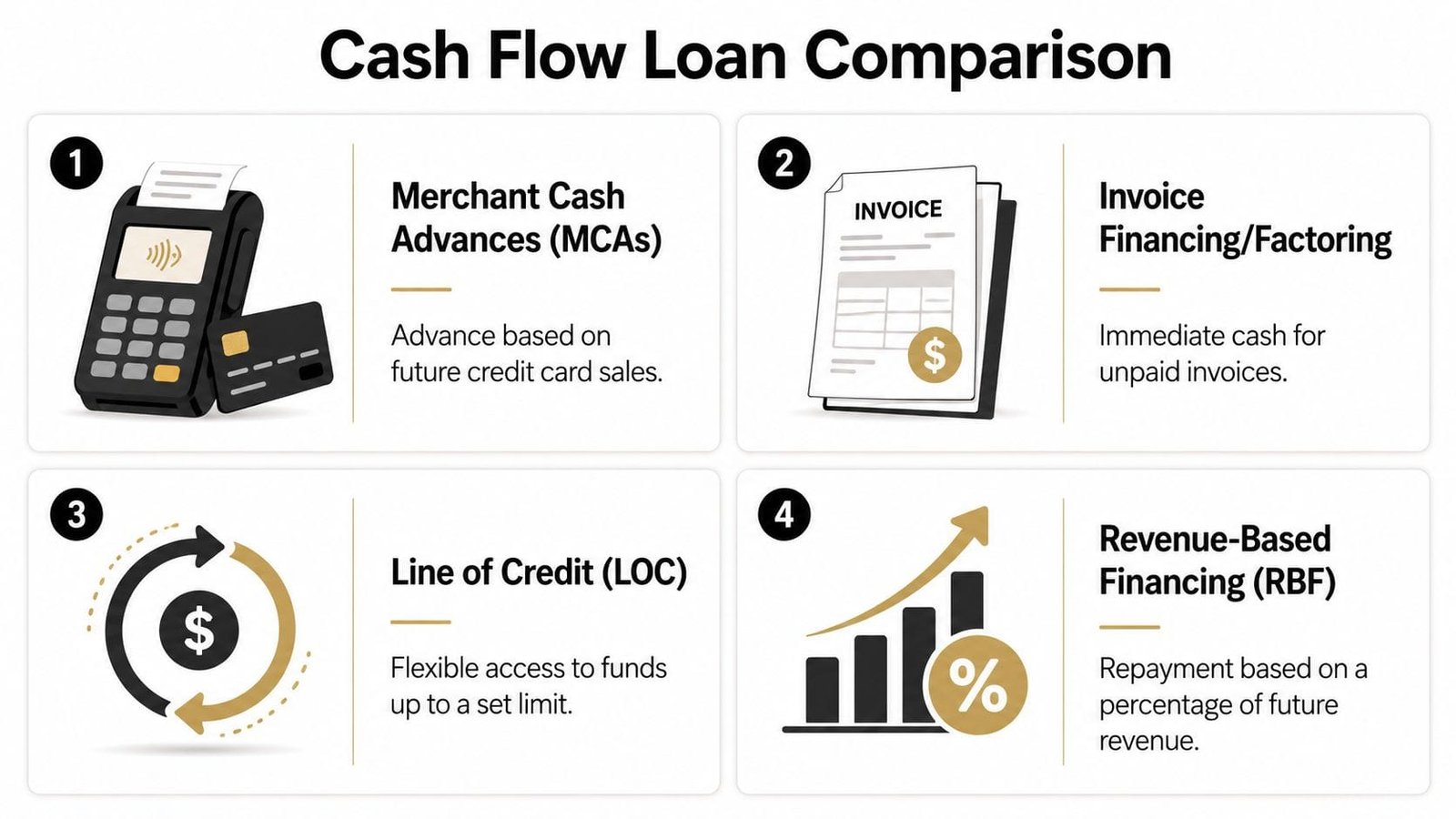 Cash Flow Loan Comparison

1

Merchant Cash Advances (MCAs)

Advance based on future credit card sales.

2

INVOICE

$

Invoice Financing/Factoring

Immediate cash for unpaid invoices.

3

$

Line of Credit (LOC)

Flexible access to funds up to a set limit.

4

%

Revenue-Based Financing (RBF)

Repayment based on a percentage of future revenue.